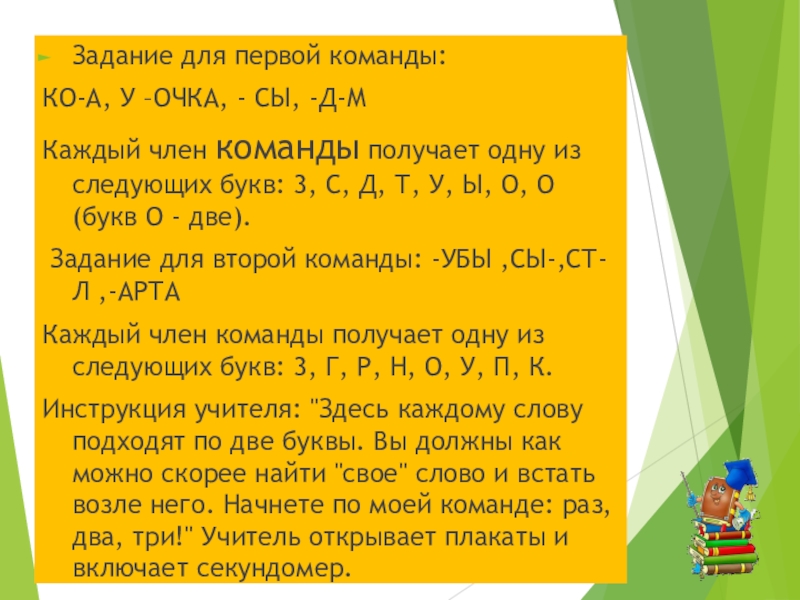 Задание для первой команды:

КО-А, У –ОЧКА, - СЫ, -Д-М

Каждый член команды получает одну из следующих букв: З, С, Д, Т, У, Ы, О, О (букв О - две).

Задание для второй команды: -УБЫ ,СЫ-,СТ-Л ,-АРТА

Каждый член команды получает одну из следующих букв: З, Г, Р, Н, О, У, П, К.

Инструкция учителя: "Здесь каждому слову подходят по две буквы. Вы должны как можно скорее найти "свое" слово и встать возле него. Начнете по моей команде: раз, два, три!" Учитель открывает плакаты и включает секундомер.